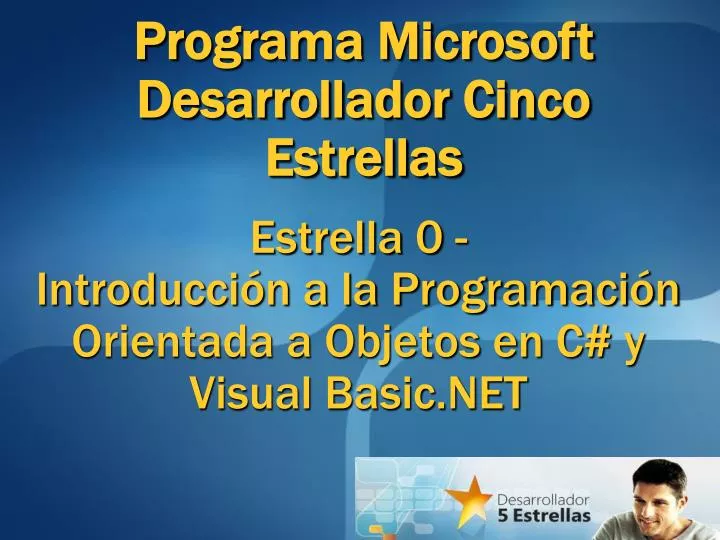 Programa Microsoft Desarrollador Cinco Estrellas

Estrella 0 - Introducción a la Programación Orientada a Objetos en C# y Visual Basic.NET

Desarrollador
5 Estrellas